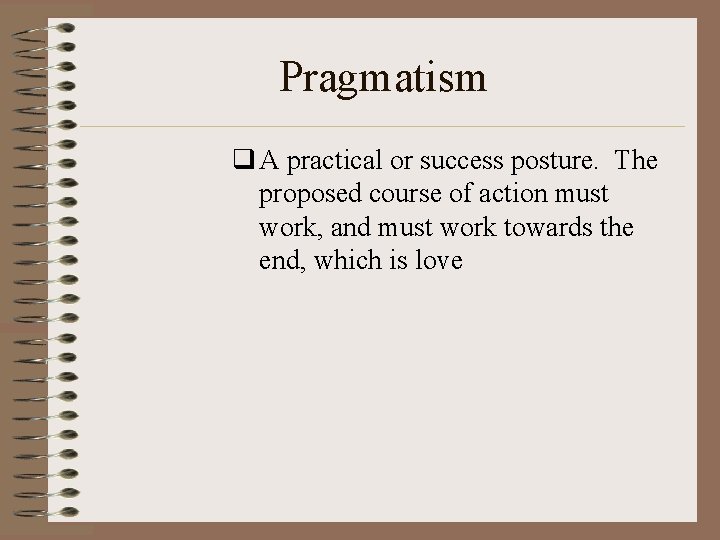 Pragmatism

❑ A practical or success posture. The proposed course of action must work, and must work towards the end, which is love